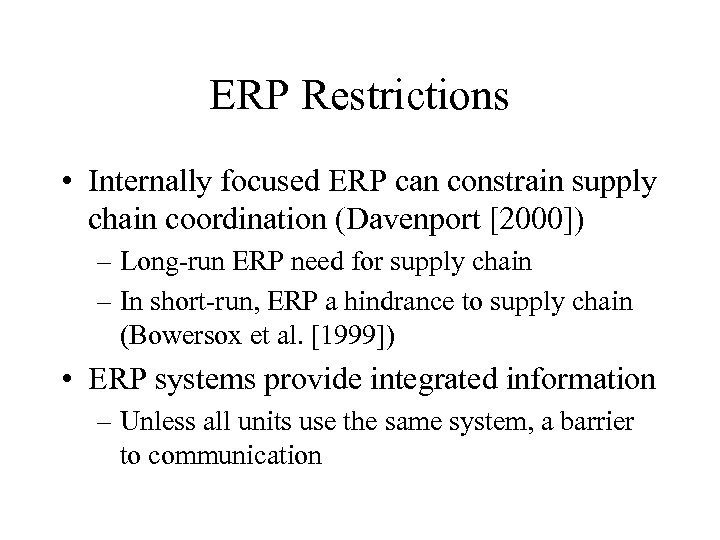 ERP Restrictions

• Internally focused ERP can constrain supply chain coordination (Davenport [2000])
– Long-run ERP need for supply chain
– In short-run, ERP a hindrance to supply chain (Bowersox et al. [1999])

• ERP systems provide integrated information
– Unless all units use the same system, a barrier to communication